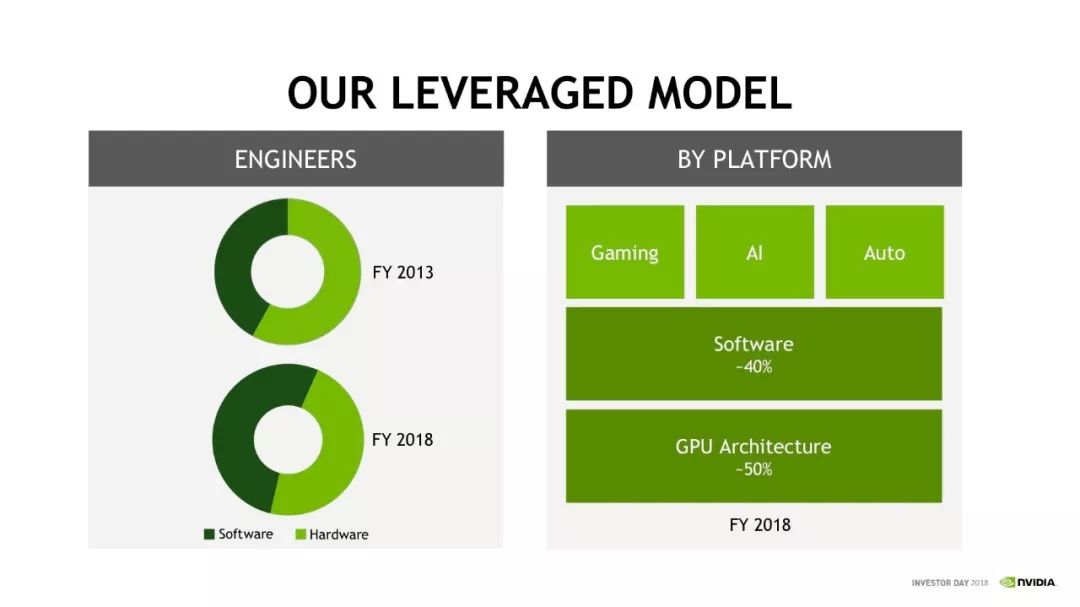 OUR LEVERAGED MODEL

ENGINEERS

FY 2013

FY 2018

Software Hardware

BY PLATFORM

Gaming

AI

Auto

Software
~40%

GPU Architecture
~50%

FY 2018

INVESTOR DAY 2018

NVIDIA